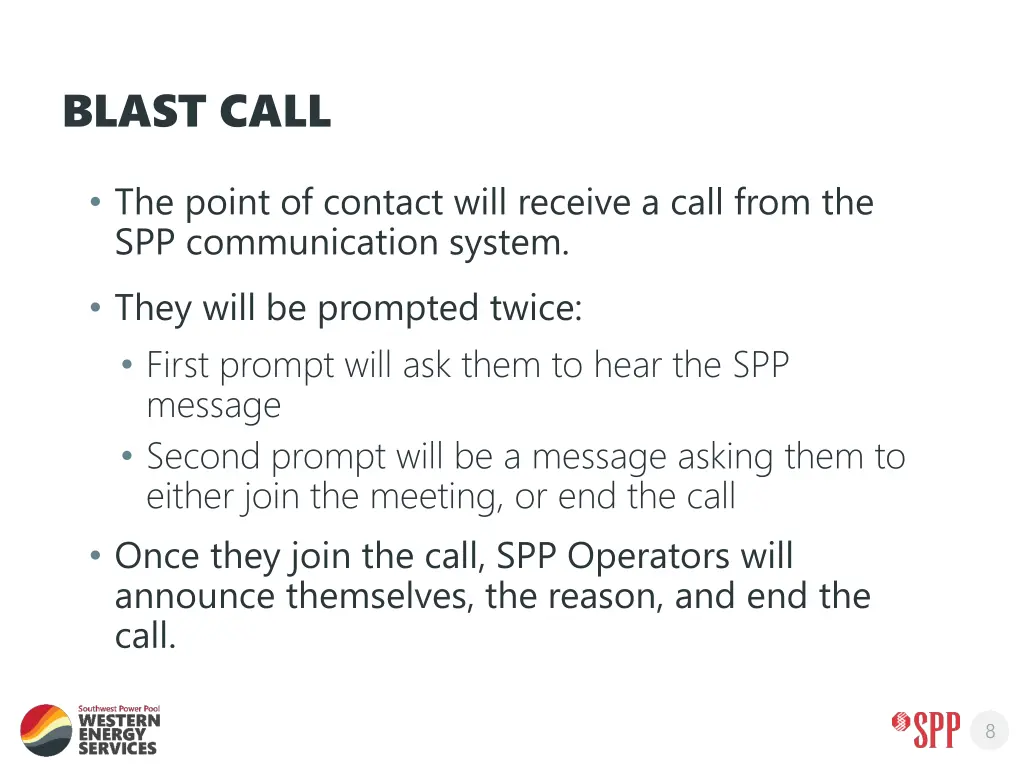 BLAST CALL

• The point of contact will receive a call from the SPP communication system.

• They will be prompted twice:
  • First prompt will ask them to hear the SPP message
  • Second prompt will be a message asking them to either join the meeting, or end the call

• Once they join the call, SPP Operators will announce themselves, the reason, and end the call.

Southwest Power Pool
WESTERN ENERGY SERVICES

SPP

8